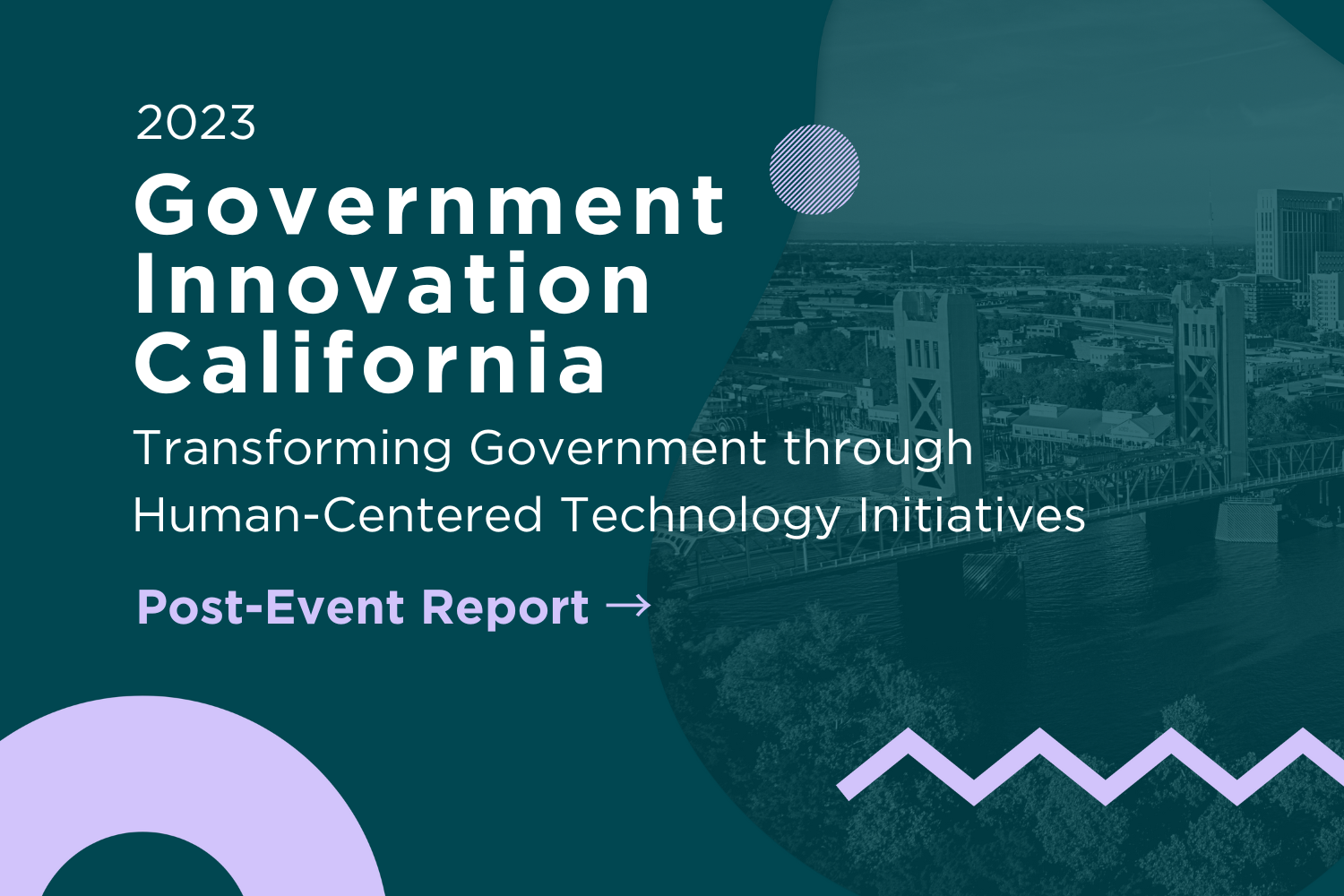 2023

Government Innovation California

Transforming Government through Human-Centered Technology Initiatives

Post-Event Report →